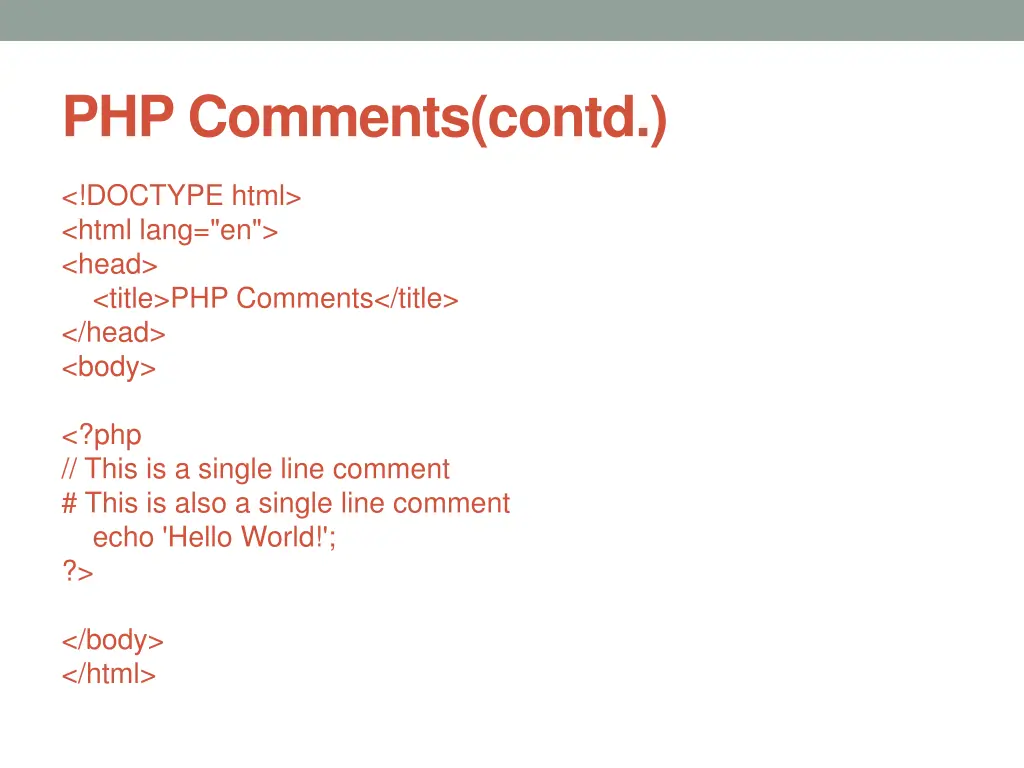 PHP Comments(contd.)

<!DOCTYPE html>
<html lang="en">
<head>
<title>PHP Comments</title>
</head>
<body>

<?php
// This is a single line comment
# This is also a single line comment
echo 'Hello World!';
?>

</body>
</html>